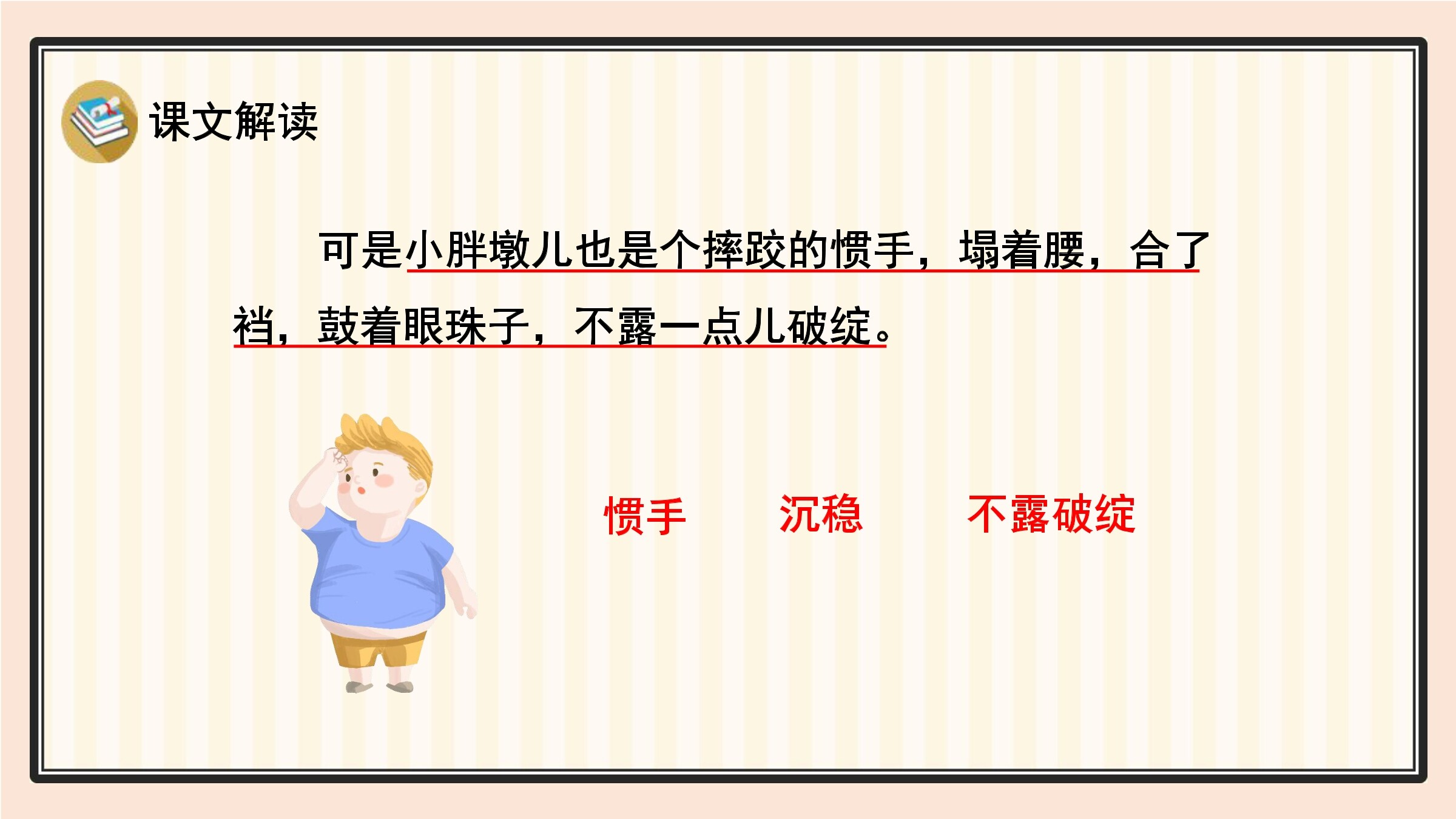 课文解读

可是小胖墩儿也是个摔跤的惯手，塌着腰，合了裆，鼓着眼珠子，不露一点儿破绽。

惯手

沉稳

不露破绽